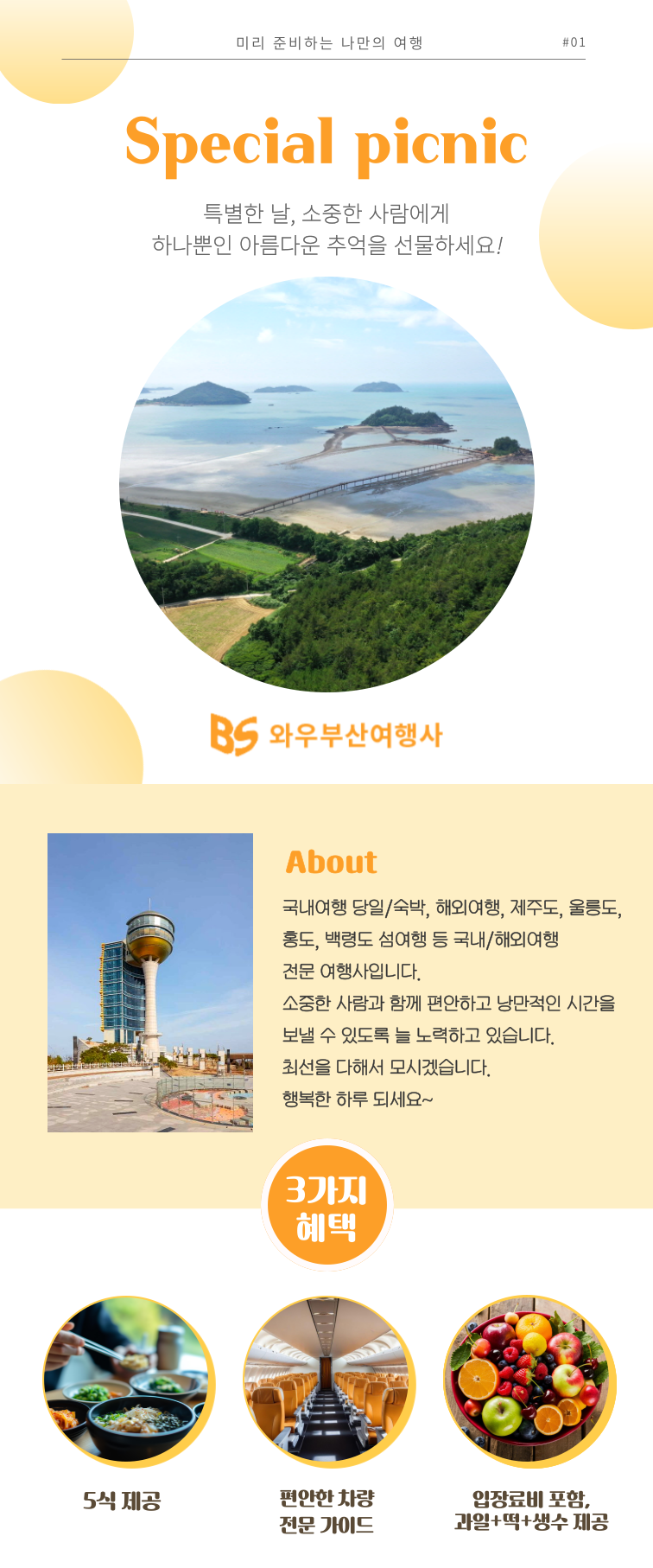 미리 준비하는 나만의 여행 #01

Special picnic

특별한 날, 소중한 사람에게
하나뿐인 아름다운 추억을 선물하세요!

BS 와우부산여행사

About

국내여행 당일/숙박, 해외여행, 제주도, 울릉도, 홍도, 백령도 섬여행 등 국내/해외여행 전문 여행사입니다.
소중한 사람과 함께 편안하고 낭만적인 시간을 보낼 수 있도록 늘 노력하고 있습니다.
최선을 다해서 모시겠습니다.
행복한 하루 되세요~

3가지 혜택

5식 제공

편안한 차량
전문 가이드

입장료비 포함,
과일+떡+생수 제공